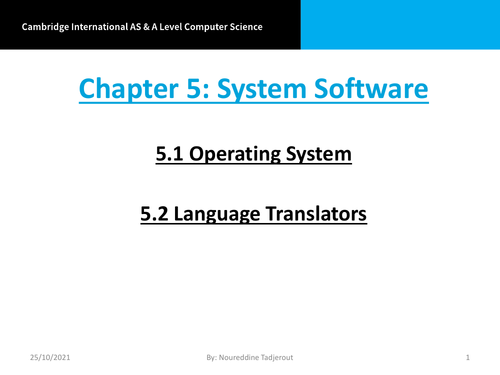 Cambridge International AS & A Level Computer Science

Chapter 5: System Software

5.1 Operating System

5.2 Language Translators

25/10/2021

By: Noureddine Tadjerout

1